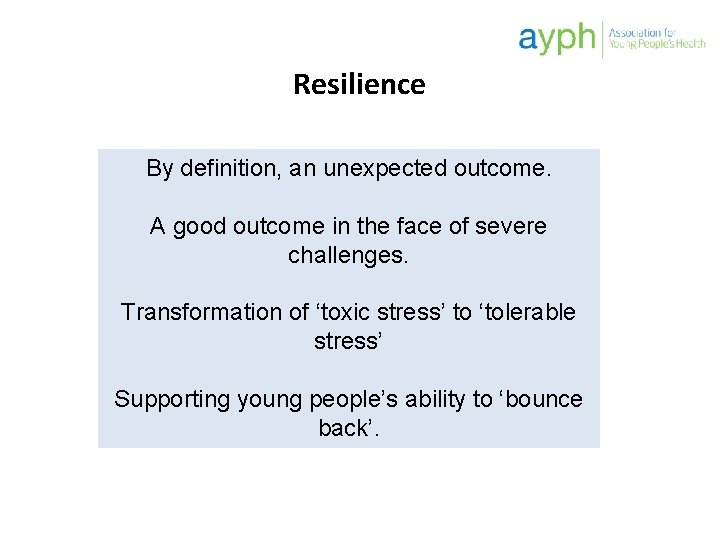 ayph Association for Young People's Health

Resilience

By definition, an unexpected outcome.

A good outcome in the face of severe challenges.

Transformation of ‘toxic stress’ to ‘tolerable stress’

Supporting young people’s ability to ‘bounce back’.